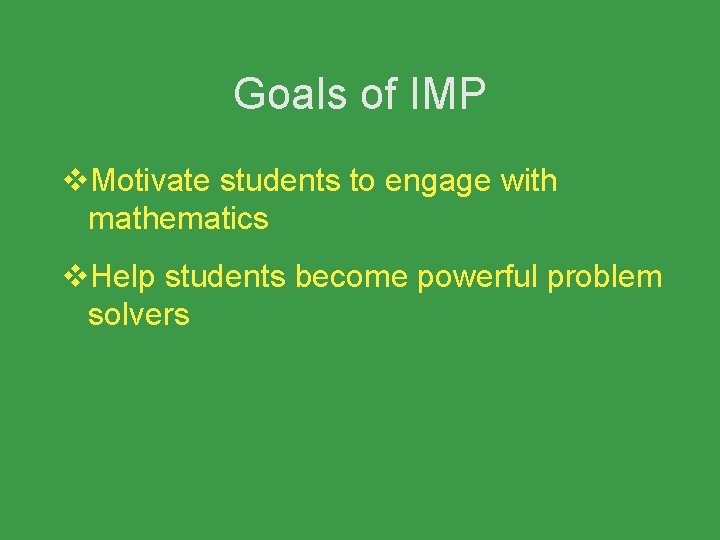 Goals of IMP

❖Motivate students to engage with mathematics

❖Help students become powerful problem solvers